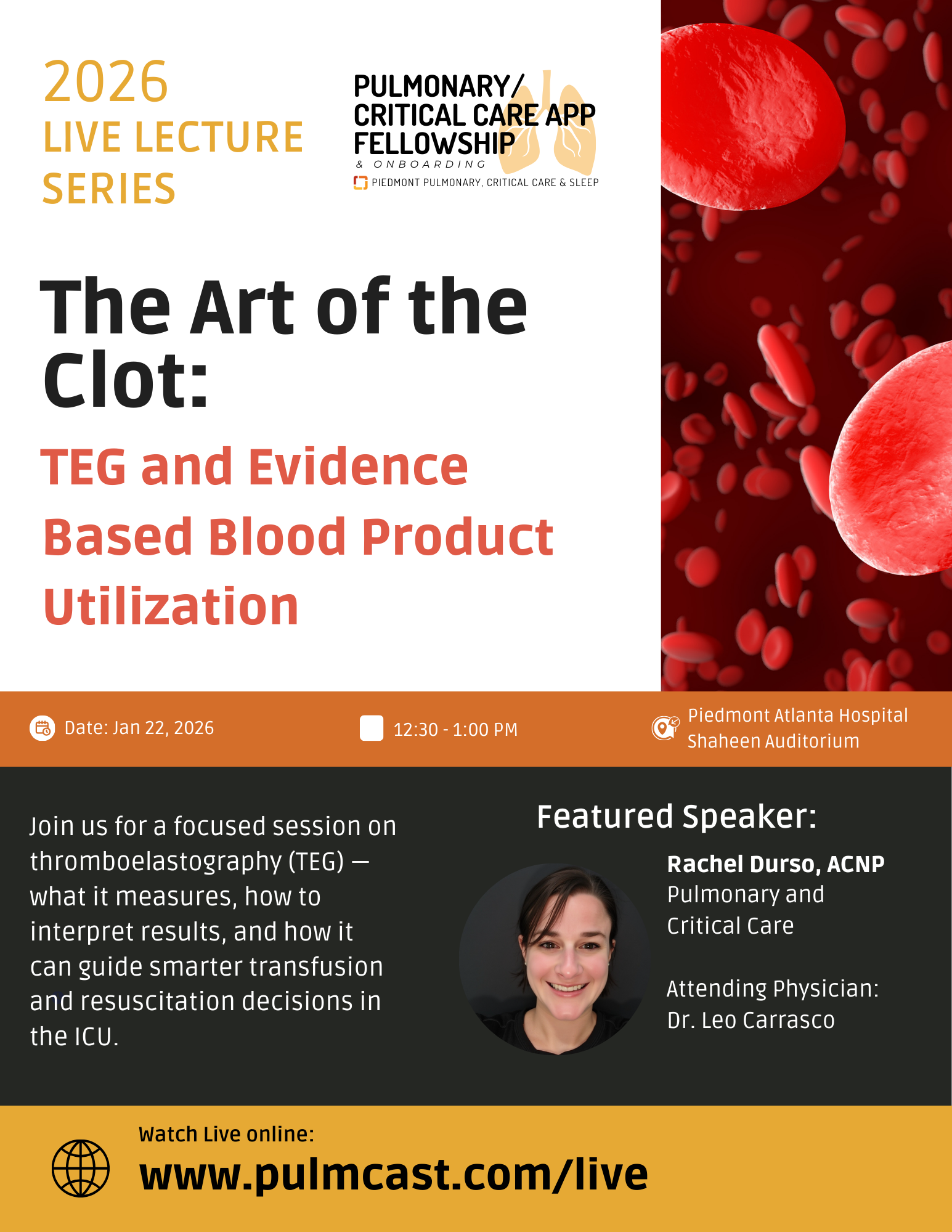 2026
LIVE LECTURE SERIES

PULMONARY/
CRITICAL CARE APP
FELLOWSHIP
& ONBOARDING
PIEDMONT PULMONARY, CRITICAL CARE & SLEEP

The Art of the Clot:

TEG and Evidence Based Blood Product Utilization

Date: Jan 22, 2026

12:30 - 1:00 PM

Piedmont Atlanta Hospital
Shaheen Auditorium

Join us for a focused session on thromboelastography (TEG) — what it measures, how to interpret results, and how it can guide smarter transfusion and resuscitation decisions in the ICU.

Featured Speaker:

Rachel Durso, ACNP
Pulmonary and Critical Care

Attending Physician:
Dr. Leo Carrasco

Watch Live online:
www.pulmcast.com/live